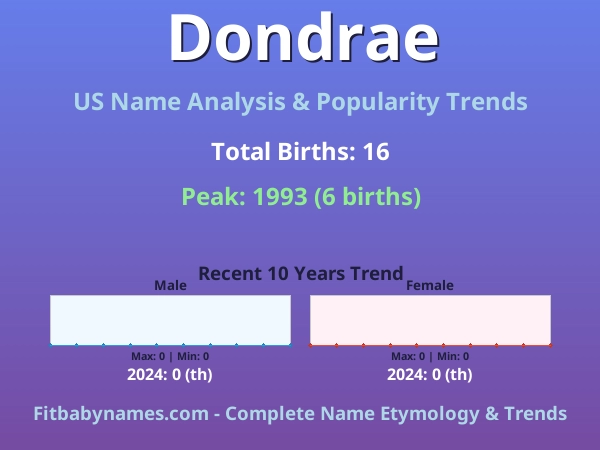 Dondrae

US Name Analysis & Popularity Trends

Total Births: 16

Peak: 1993 (6 births)

Recent 10 Years Trend

Male

Max: 0 | Min: 0

2024: 0 (th)

Female

Max: 0 | Min: 0

2024: 0 (th)

Fitbabynames.com - Complete Name Etymology & Trends